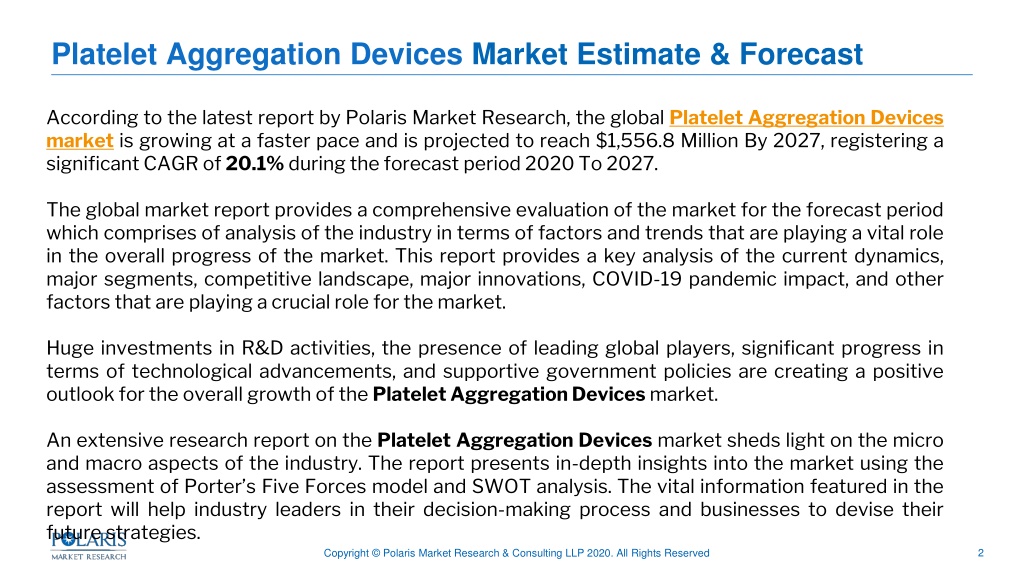 Platelet Aggregation Devices Market Estimate & Forecast

According to the latest report by Polaris Market Research, the global Platelet Aggregation Devices market is growing at a faster pace and is projected to reach $1,556.8 Million By 2027, registering a significant CAGR of 20.1% during the forecast period 2020 To 2027.

The global market report provides a comprehensive evaluation of the market for the forecast period which comprises of analysis of the industry in terms of factors and trends that are playing a vital role in the overall progress of the market. This report provides a key analysis of the current dynamics, major segments, competitive landscape, major innovations, COVID-19 pandemic impact, and other factors that are playing a crucial role for the market.

Huge investments in R&D activities, the presence of leading global players, significant progress in terms of technological advancements, and supportive government policies are creating a positive outlook for the overall growth of the Platelet Aggregation Devices market.

An extensive research report on the Platelet Aggregation Devices market sheds light on the micro and macro aspects of the industry. The report presents in-depth insights into the market using the assessment of Porter's Five Forces model and SWOT analysis. The vital information featured in the report will help industry leaders in their decision-making process and businesses to devise their future strategies.

POLARIS
MARKET RESEARCH

Copyright © Polaris Market Research & Consulting LLP 2020. All Rights Reserved

2